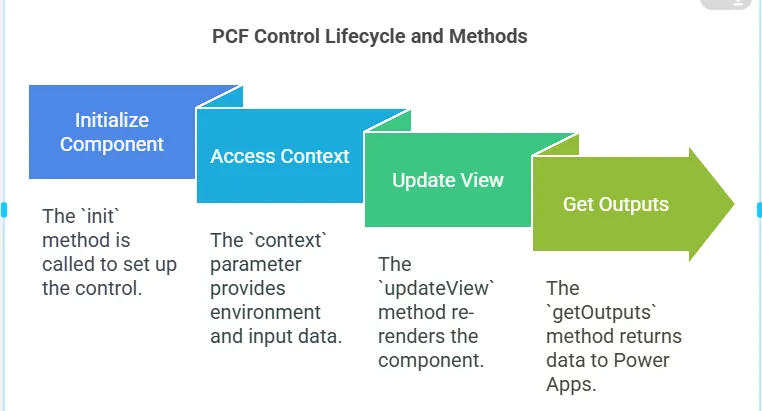 PCF Control Lifecycle and Methods

Initialize Component

Access Context

Update View

Get Outputs

The `init` method is called to set up the control.

The `context` parameter provides environment and input data.

The `updateView` method re-renders the component.

The `getOutputs` method returns data to Power Apps.